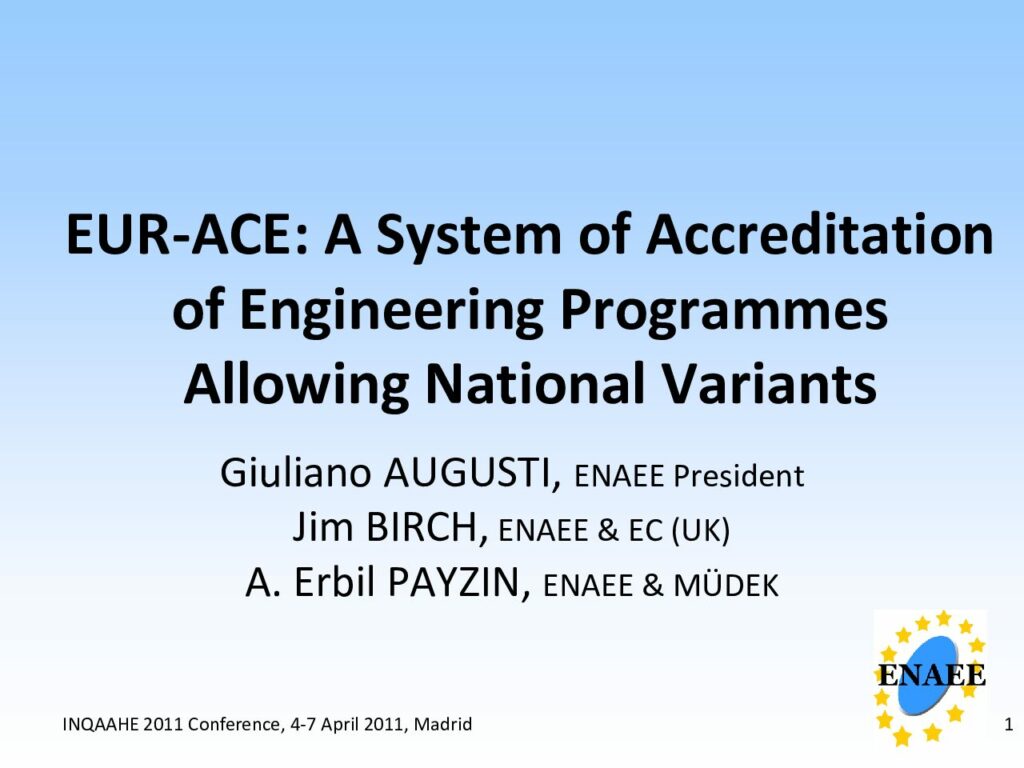 EUR-ACE: A System of Accreditation of Engineering Programmes Allowing National Variants

Giuliano AUGUSTI, ENAEE President
Jim BIRCH, ENAEE & EC (UK)
A. Erbil PAYZIN, ENAEE & MÜDEK

ENAEE

INQAAHE 2011 Conference, 4-7 April 2011, Madrid

1